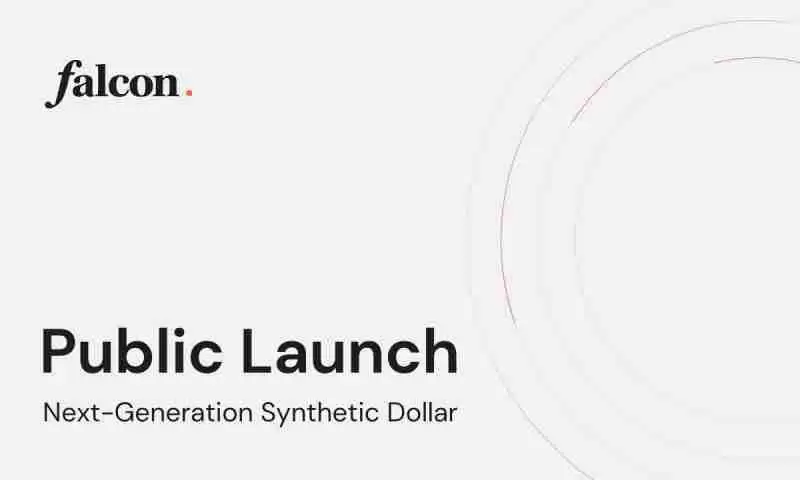 falcon.

Public Launch

Next-Generation Synthetic Dollar